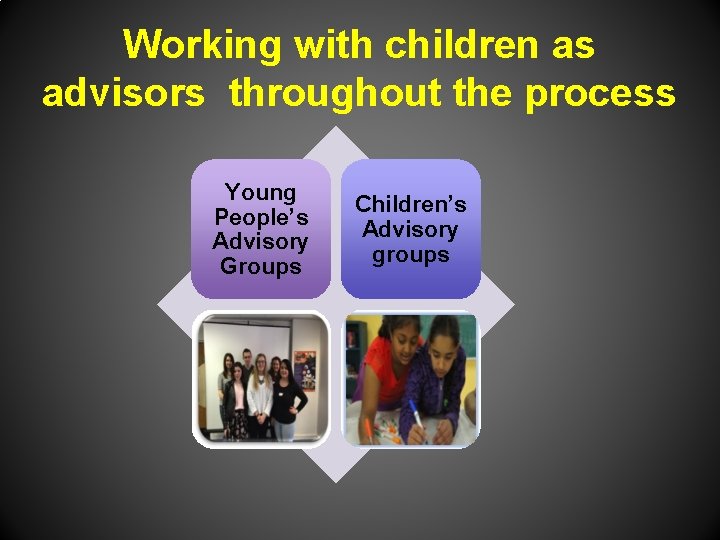 Working with children as advisors throughout the process

Young People's Advisory Groups

Children's Advisory groups